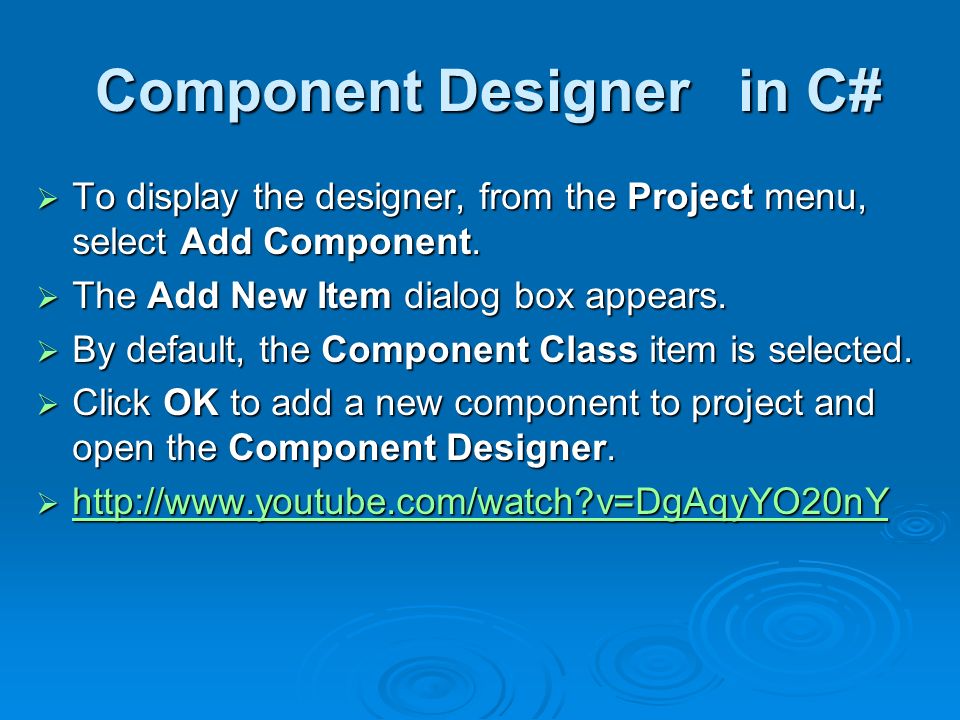 Component Designer in C#

➢ To display the designer, from the Project menu, select Add Component.
➢ The Add New Item dialog box appears.
➢ By default, the Component Class item is selected.
➢ Click OK to add a new component to project and open the Component Designer.
➢ http://www.youtube.com/watch?v=DgAqyYO20nY